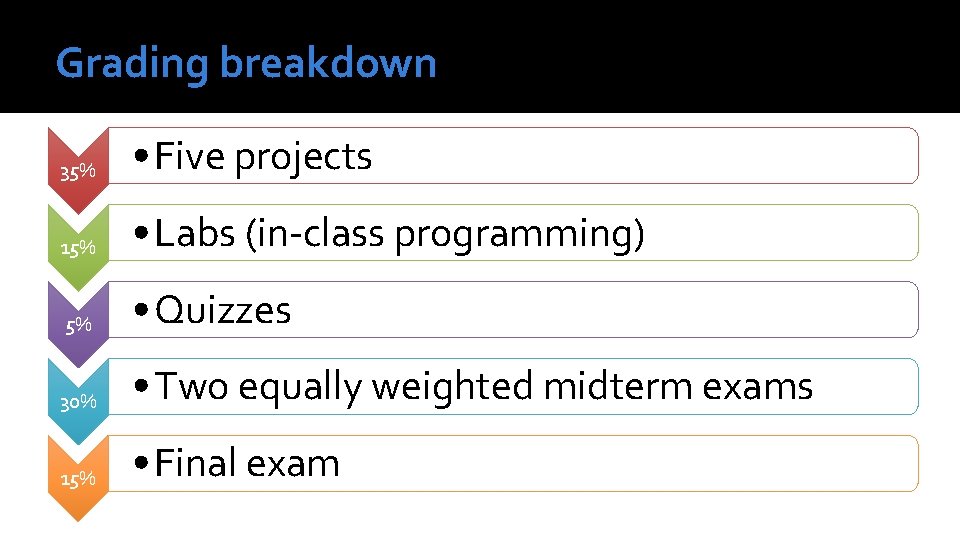 Grading breakdown

35%
• Five projects

15%
• Labs (in-class programming)

5%
• Quizzes

30%
• Two equally weighted midterm exams

15%
• Final exam